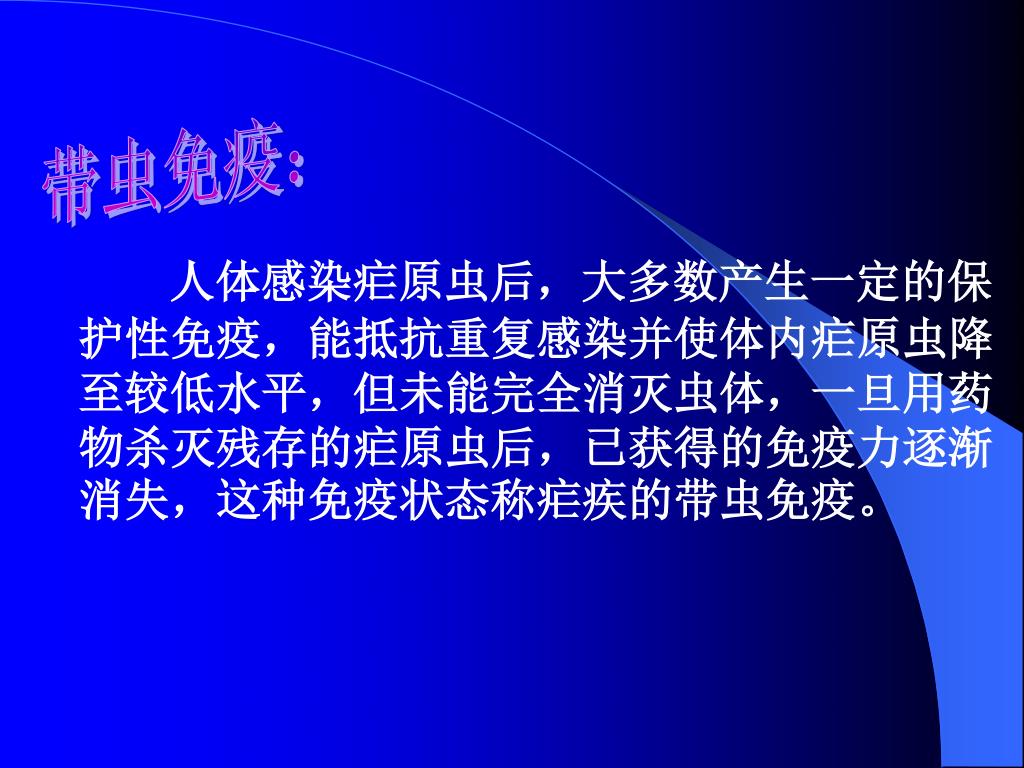 带虫免疫:

人体感染疟原虫后，大多数产生一定的保护性免疫，能抵抗重复感染并使体内疟原虫降至较低水平，但未能完全消灭虫体，一旦用药物杀灭残存的疟原虫后，已获得的免疫力逐渐消失，这种免疫状态称疟疾的带虫免疫。